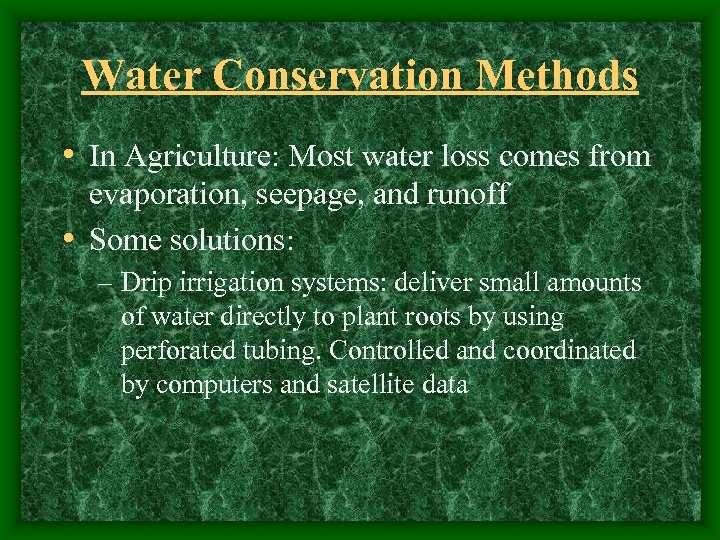 Water Conservation Methods

• In Agriculture: Most water loss comes from evaporation, seepage, and runoff

• Some solutions:

– Drip irrigation systems: deliver small amounts of water directly to plant roots by using perforated tubing. Controlled and coordinated by computers and satellite data